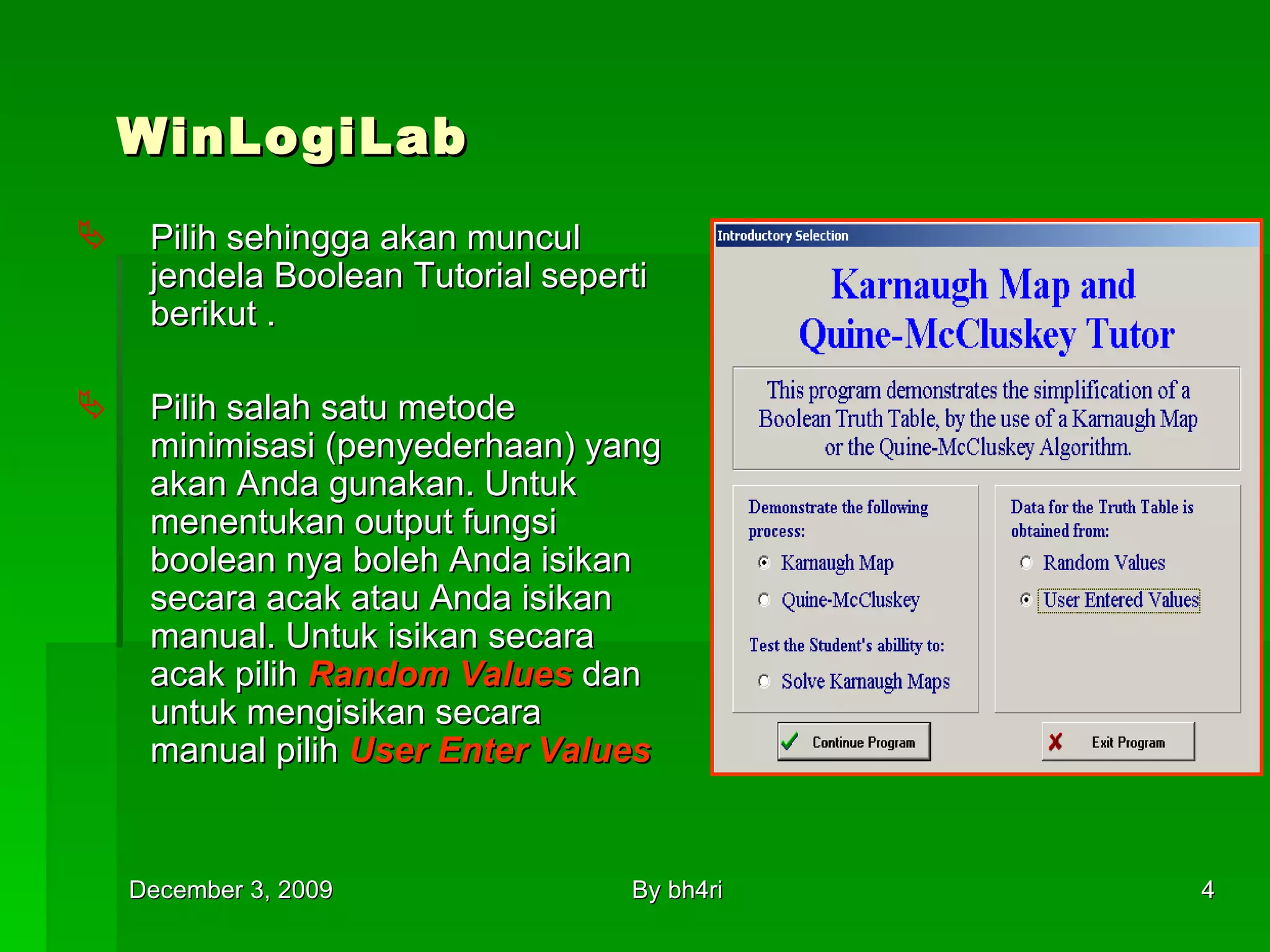 WinLogiLab

Pilih sehingga akan muncul jendela Boolean Tutorial seperti berikut .

Pilih salah satu metode minimisasi (penyederhaan) yang akan Anda gunakan. Untuk menentukan output fungsi boolean nya boleh Anda isikan secara acak atau Anda isikan manual. Untuk isikan secara acak pilih Random Values dan untuk mengisikan secara manual pilih User Enter Values

Introductory Selection

Karnaugh Map and Quine-McCluskey Tutor

This program demonstrates the simplification of a Boolean Truth Table, by the use of a Karnaugh Map or the Quine-McCluskey Algorithm.

Demonstrate the following process:

Karnaugh Map

Quine-McCluskey

Test the Student's abillity to:

Solve Karnaugh Maps

Data for the Truth Table is obtained from:

Random Values

User Entered Values

Continue Program

Exit Program

December 3, 2009

By bh4ri

4